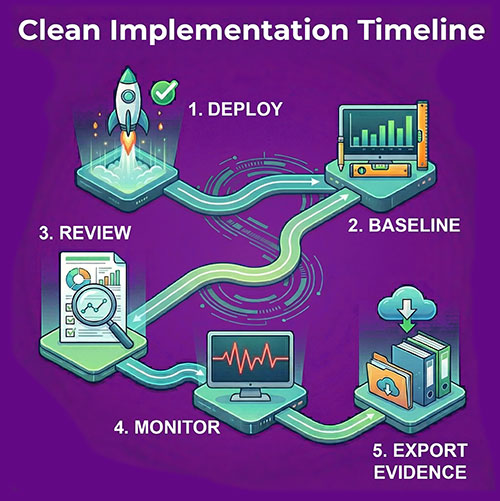 Clean Implementation Timeline

1. DEPLOY

2. BASELINE

3. REVIEW

4. MONITOR

5. EXPORT EVIDENCE